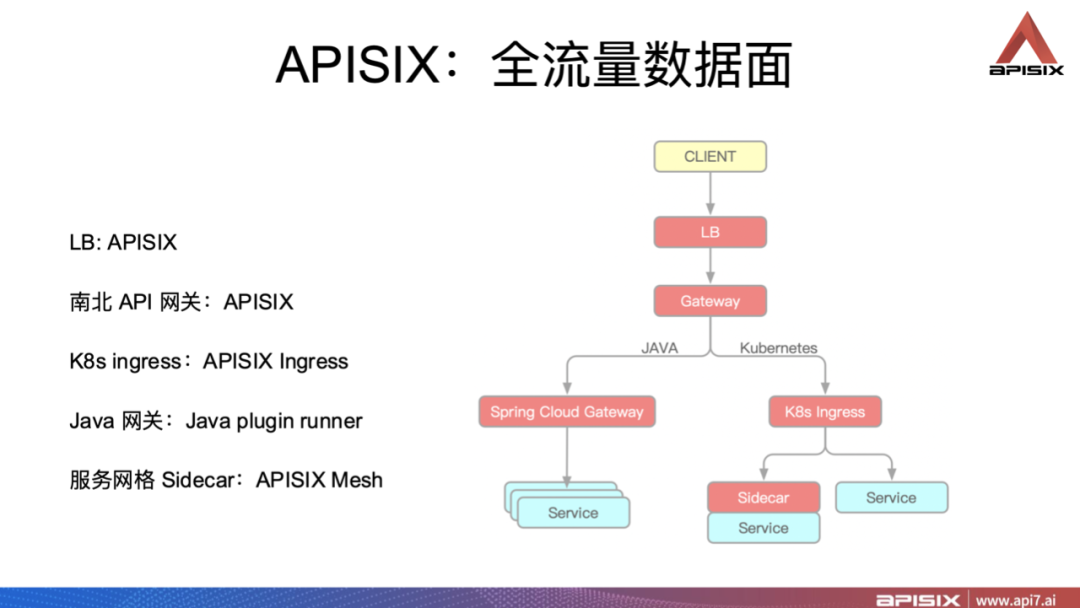 APISIX：全流量数据面

APISIX

LB: APISIX

南北 API 网关：APISIX

K8s ingress：APISIX Ingress

Java 网关：Java plugin runner

服务网格 Sidecar：APISIX Mesh

CLIENT

LB

Gateway

JAVA

Kubernetes

Spring Cloud Gateway

K8s Ingress

Service

Sidecar

Service

Service

APISIX | www.api7.ai